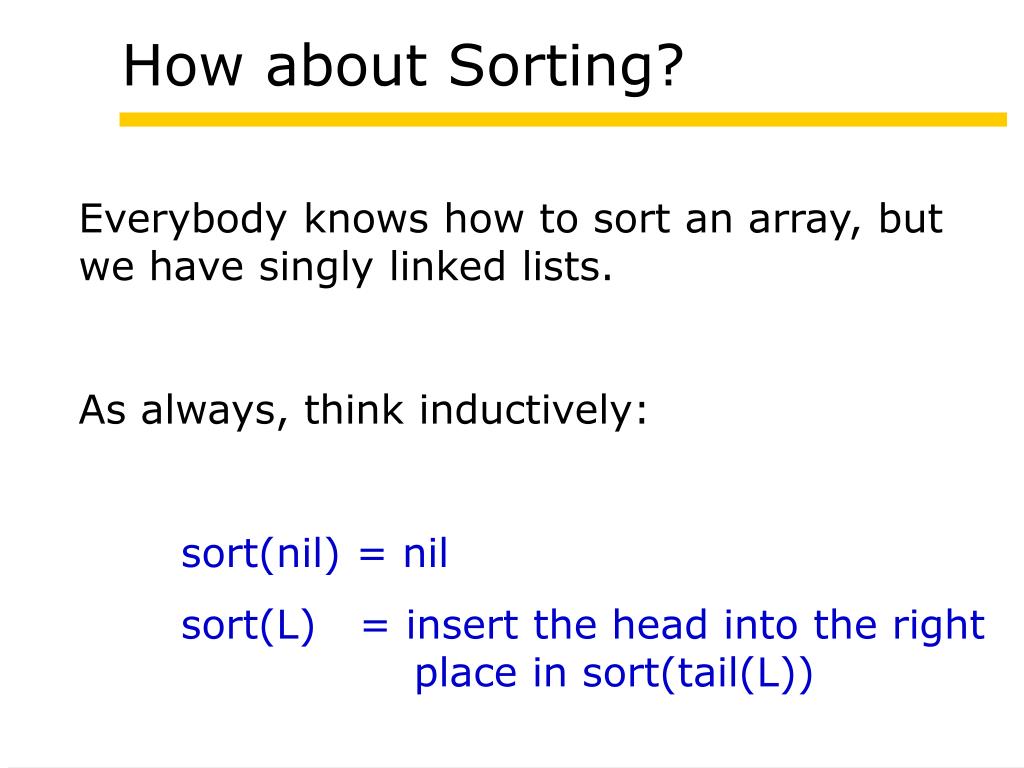 How about Sorting?

Everybody knows how to sort an array, but we have singly linked lists.

As always, think inductively:

sort(nil) = nil

sort(L) = insert the head into the right place in sort(tail(L))